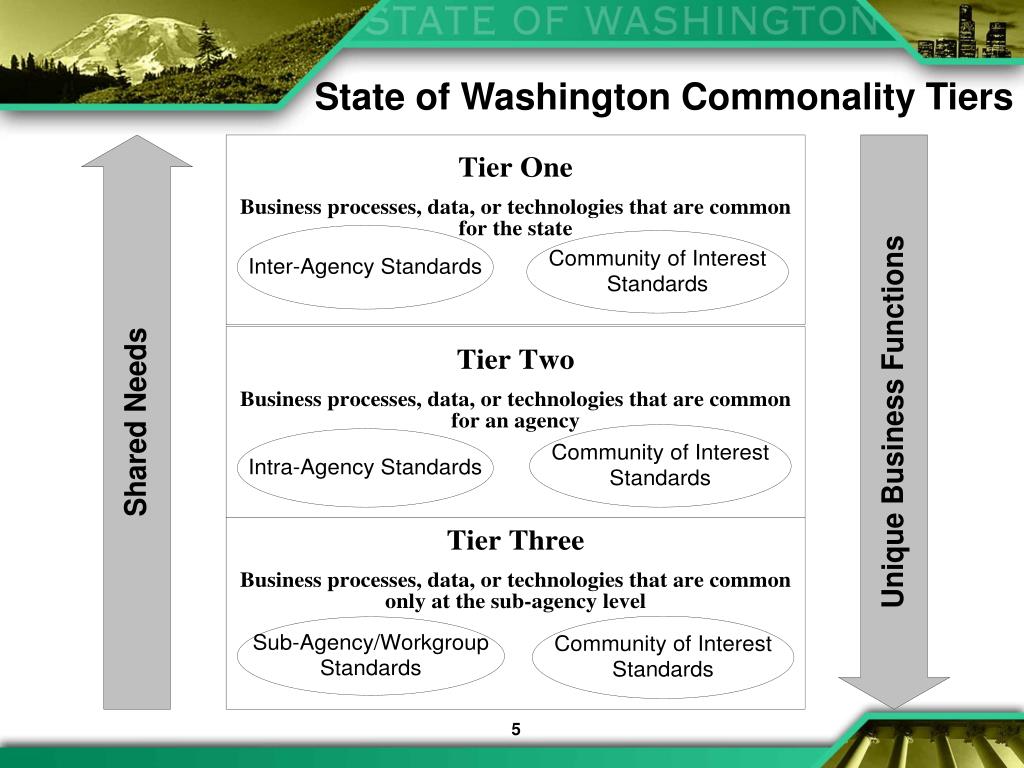 STATE OF WASHINGTON

State of Washington Commonality Tiers

Shared Needs

Tier One

Business processes, data, or technologies that are common for the state

Inter-Agency Standards

Community of Interest Standards

Tier Two

Business processes, data, or technologies that are common for an agency

Intra-Agency Standards

Community of Interest Standards

Tier Three

Business processes, data, or technologies that are common only at the sub-agency level

Sub-Agency/Workgroup Standards

Community of Interest Standards

Unique Business Functions

5